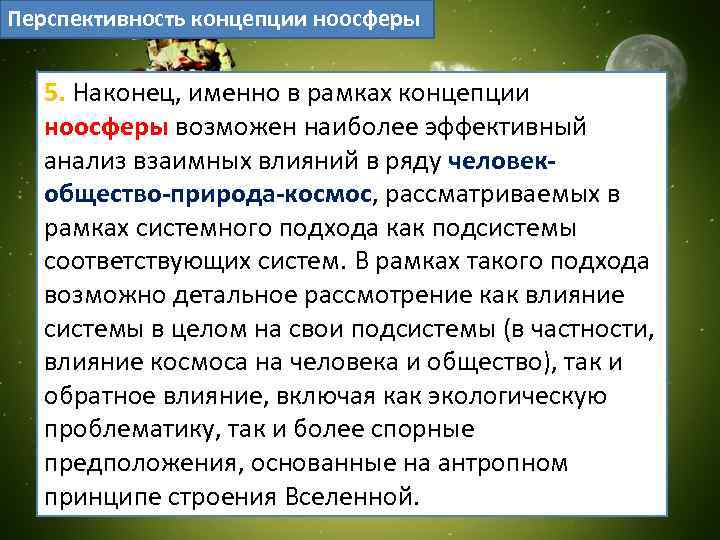 Перспективность концепции ноосферы

5. Наконец, именно в рамках концепции ноосферы возможен наиболее эффективный анализ взаимных влияний в ряду человек-общество-природа-космос, рассматриваемых в рамках системного подхода как подсистемы соответствующих систем. В рамках такого подхода возможно детальное рассмотрение как влияние системы в целом на свои подсистемы (в частности, влияние космоса на человека и общество), так и обратное влияние, включая как экологическую проблематику, так и более спорные предположения, основанные на антропном принципе строения Вселенной.